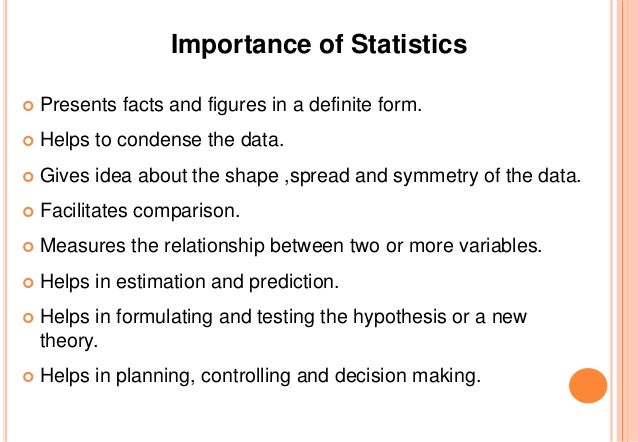 Importance of Statistics

- Presents facts and figures in a definite form.
- Helps to condense the data.
- Gives idea about the shape ,spread and symmetry of the data.
- Facilitates comparison.
- Measures the relationship between two or more variables.
- Helps in estimation and prediction.
- Helps in formulating and testing the hypothesis or a new theory.
- Helps in planning, controlling and decision making.